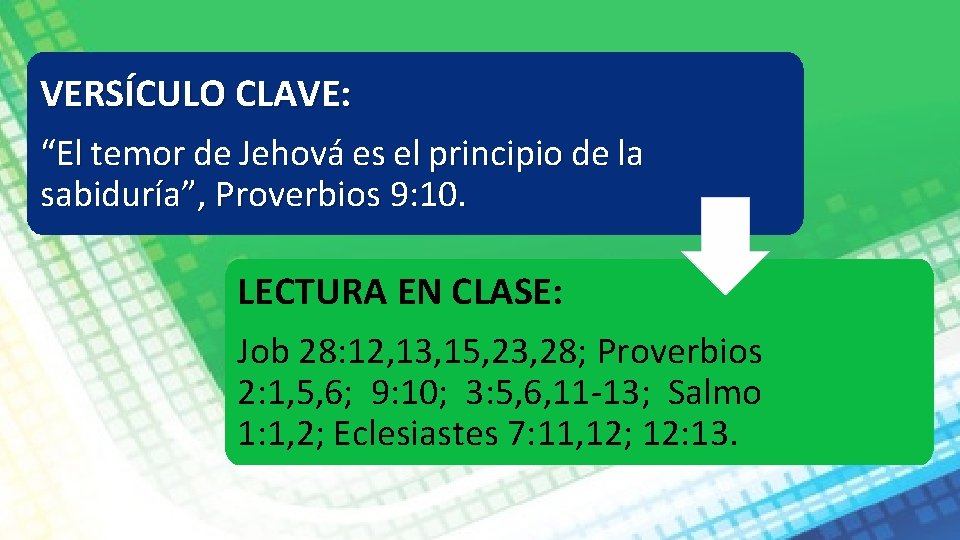 VERSÍCULO CLAVE:

“El temor de Jehová es el principio de la sabiduría”, Proverbios 9:10.

LECTURA EN CLASE:

Job 28:12,13,15,23,28; Proverbios 2:1,5,6; 9:10; 3:5,6,11-13; Salmo 1:1,2; Eclesiastes 7:11,12; 12:13.